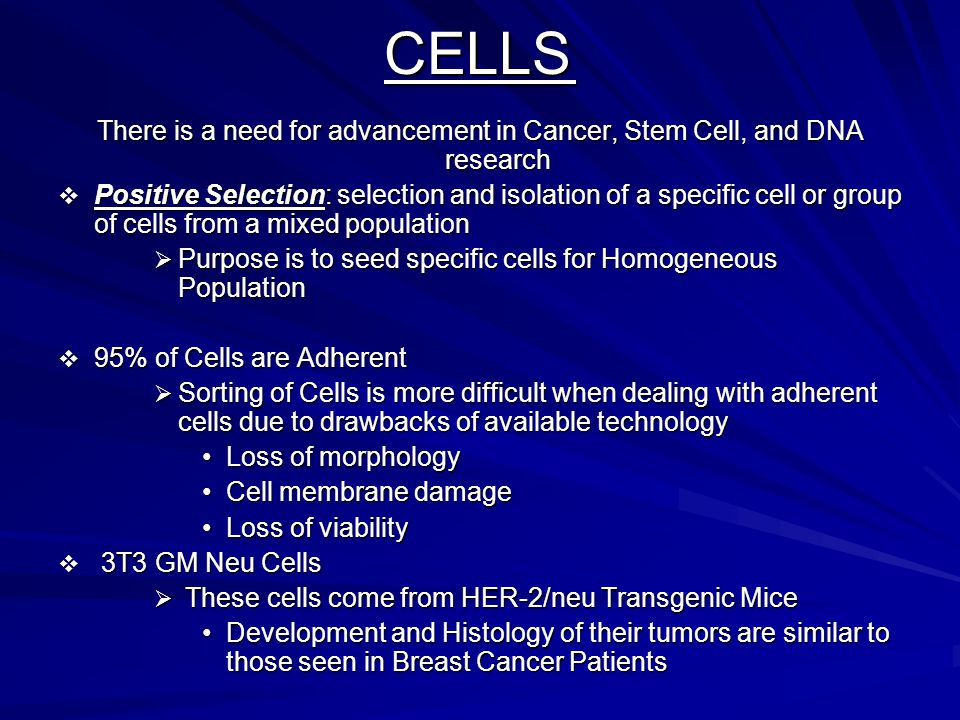 CELLS

There is a need for advancement in Cancer, Stem Cell, and DNA research

❖ Positive Selection: selection and isolation of a specific cell or group of cells from a mixed population
➢ Purpose is to seed specific cells for Homogeneous Population

❖ 95% of Cells are Adherent
➢ Sorting of Cells is more difficult when dealing with adherent cells due to drawbacks of available technology
• Loss of morphology
• Cell membrane damage
• Loss of viability

❖ 3T3 GM Neu Cells
➢ These cells come from HER-2/neu Transgenic Mice
• Development and Histology of their tumors are similar to those seen in Breast Cancer Patients